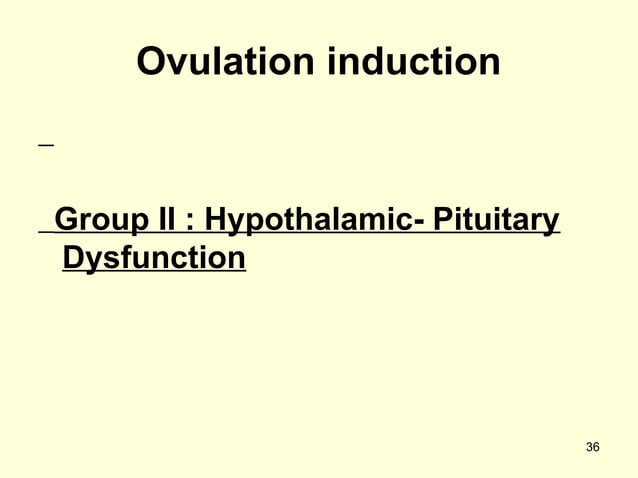 Ovulation induction

Group II : Hypothalamic- Pituitary Dysfunction

36